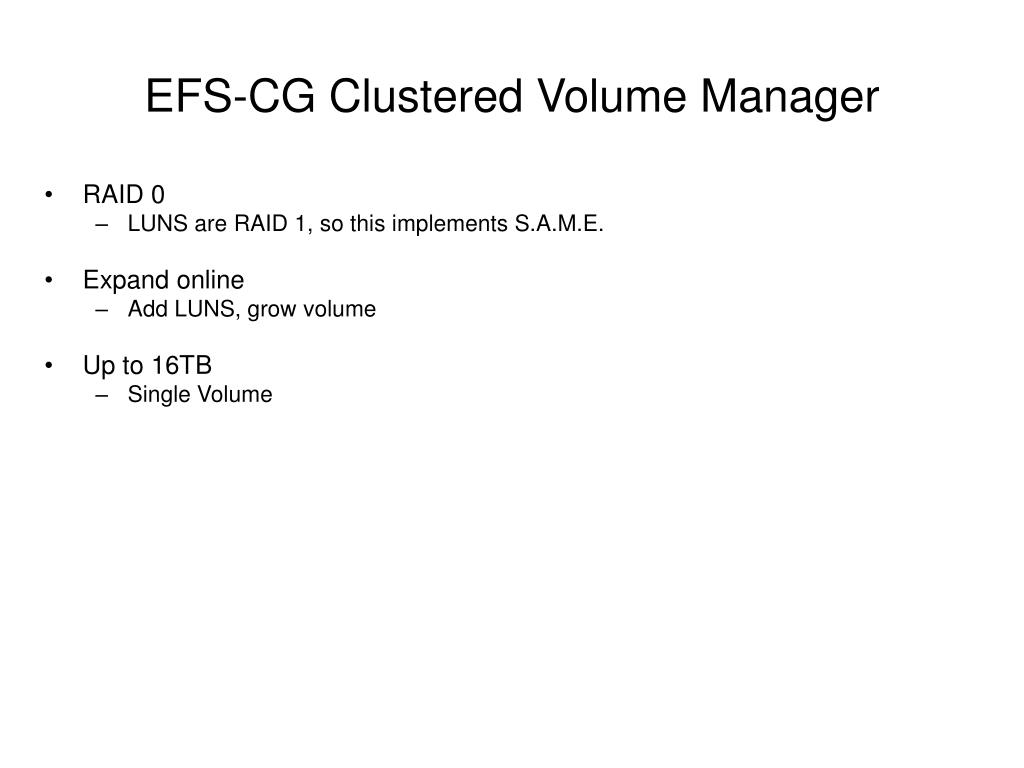 EFS-CG Clustered Volume Manager

• RAID 0
– LUNS are RAID 1, so this implements S.A.M.E.

• Expand online
– Add LUNS, grow volume

• Up to 16TB
– Single Volume